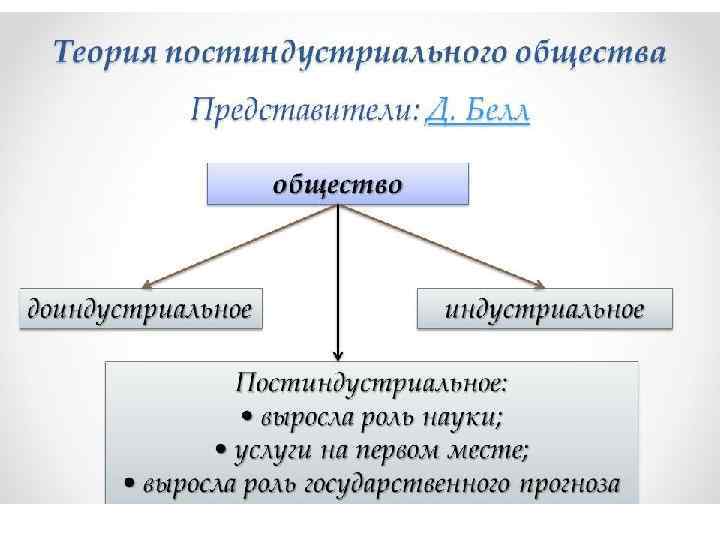 Теория постиндустриального общества

Представители: Д. Белл

общество

доиндустриальное

индустриальное

Постиндустриальное:
• выросла роль науки;
• услуги на первом месте;
• выросла роль государственного прогноза